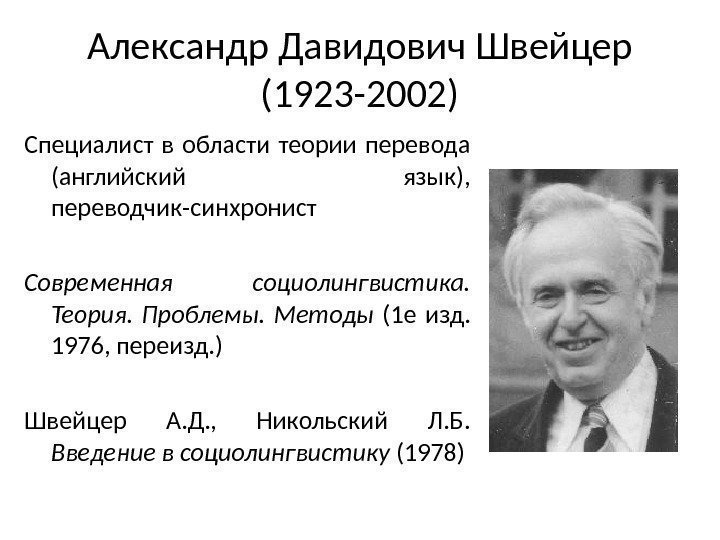 Александр Давидович Швейцер (1923-2002)

Специалист в области теории перевода (английский язык), переводчик-синхронист

Современная социолингвистика. Теория. Проблемы. Методы (1е изд. 1976, переизд.)

Швейцер А.Д., Никольский Л.Б. Введение в социолингвистику (1978)